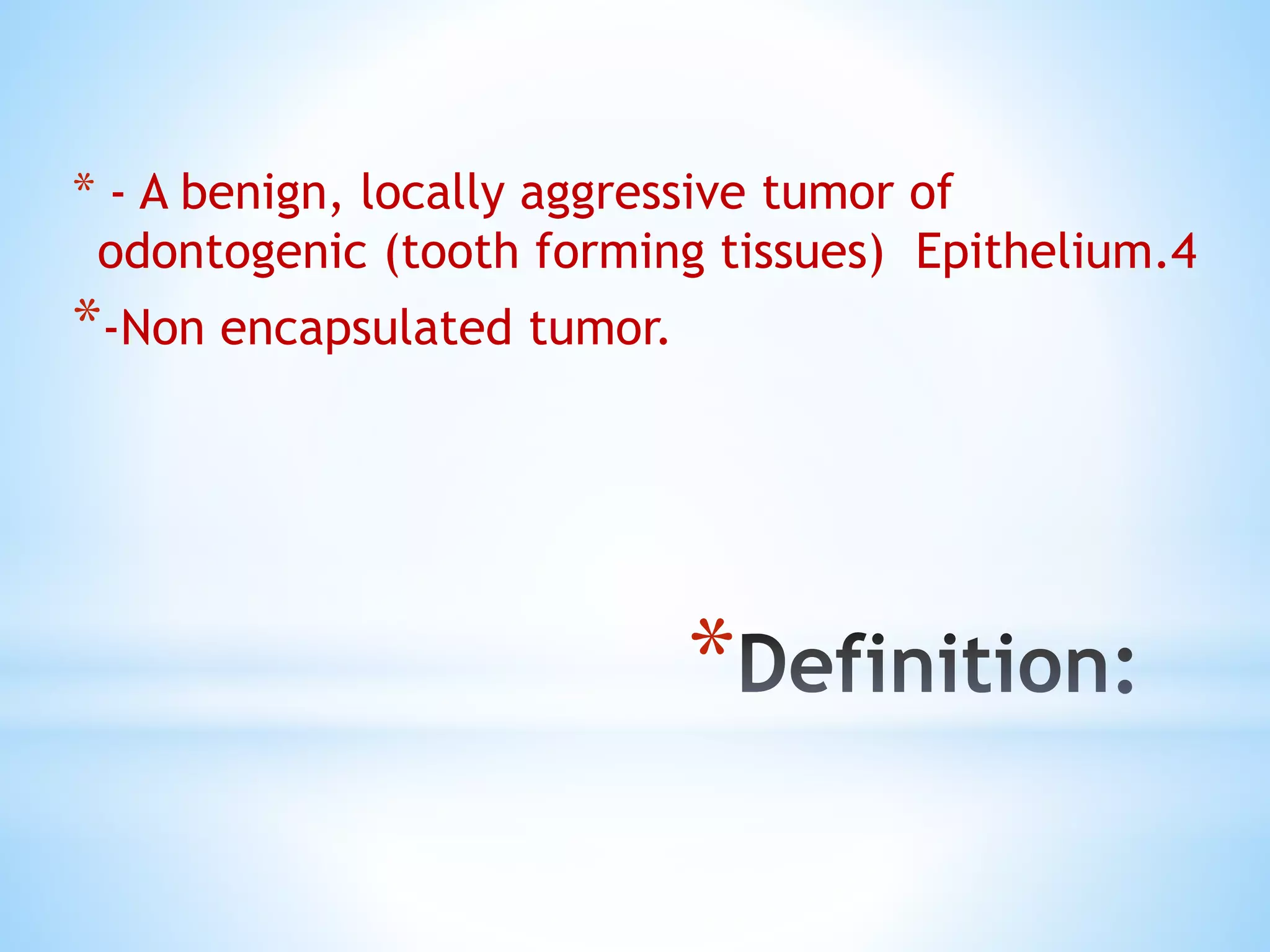 * - A benign, locally aggressive tumor of odontogenic (tooth forming tissues) Epithelium.4

*-Non encapsulated tumor.

*Definition: